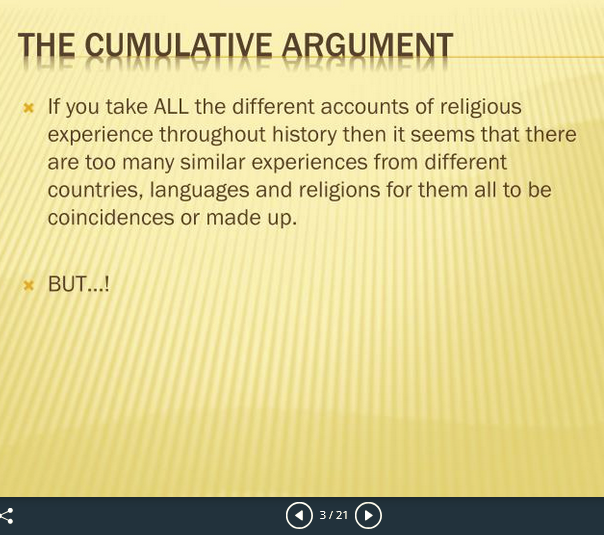 THE CUMULATIVE ARGUMENT

If you take ALL the different accounts of religious experience throughout history then it seems that there are too many similar experiences from different countries, languages and religions for them all to be coincidences or made up.

BUT...!

3 / 21